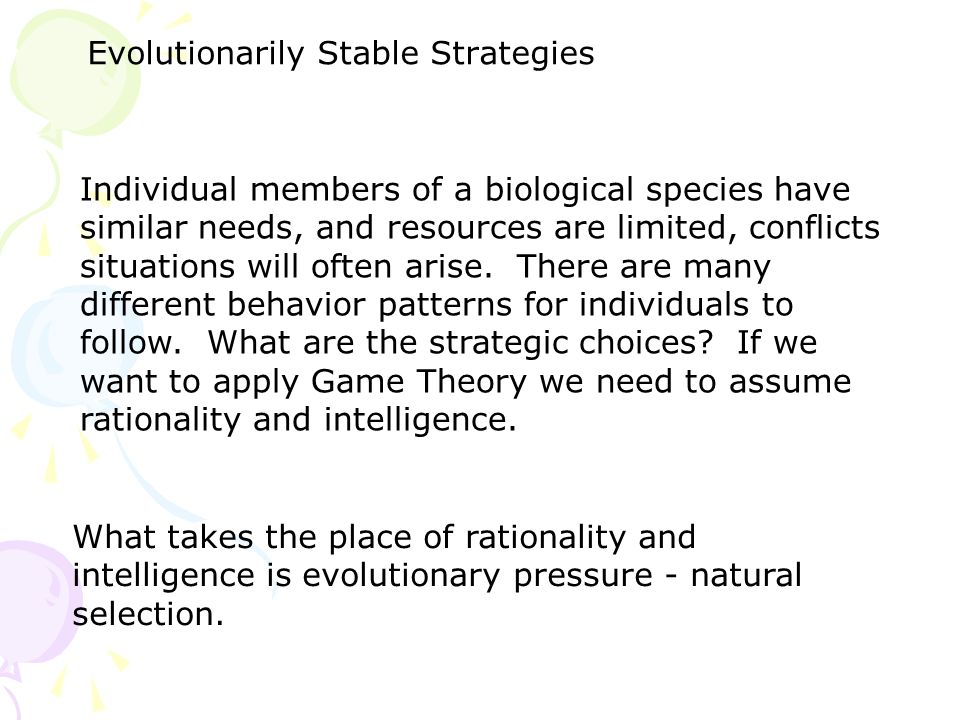 Evolutionarily Stable Strategies

Individual members of a biological species have similar needs, and resources are limited, conflicts situations will often arise.  There are many different behavior patterns for individuals to follow.  What are the strategic choices?  If we want to apply Game Theory we need to assume rationality and intelligence.

What takes the place of rationality and intelligence is evolutionary pressure - natural selection.